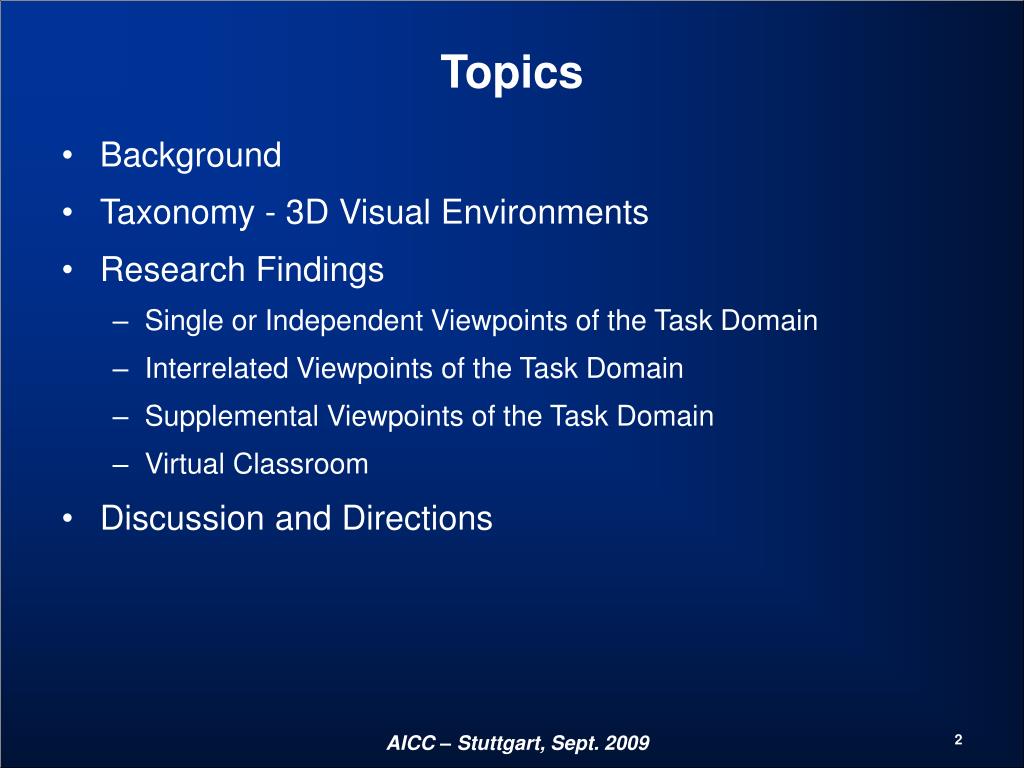 Topics

• Background
• Taxonomy - 3D Visual Environments
• Research Findings
– Single or Independent Viewpoints of the Task Domain
– Interrelated Viewpoints of the Task Domain
– Supplemental Viewpoints of the Task Domain
– Virtual Classroom
• Discussion and Directions

AICC – Stuttgart, Sept. 2009

2